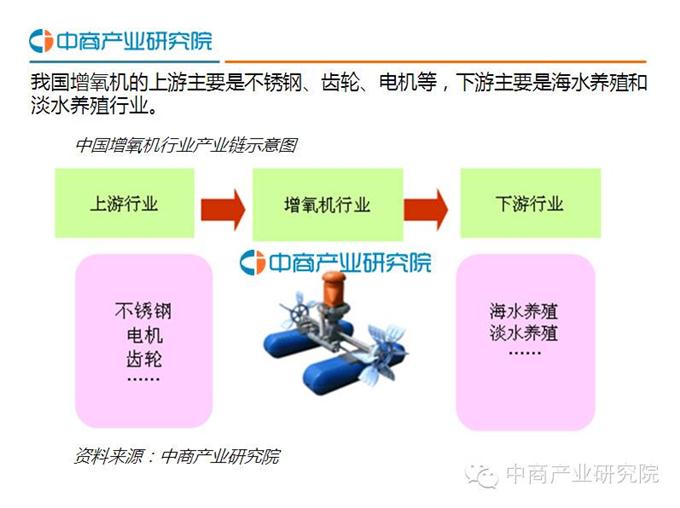 中商产业研究院

我国增氧机的上游主要是不锈钢、齿轮、电机等，下游主要是海水养殖和淡水养殖行业。

中国增氧机行业产业链示意图

上游行业

增氧机行业

下游行业

中商产业研究院

不锈钢
电机
齿轮
……

海水养殖
淡水养殖
……

资料来源：中商产业研究院

中商产业研究院